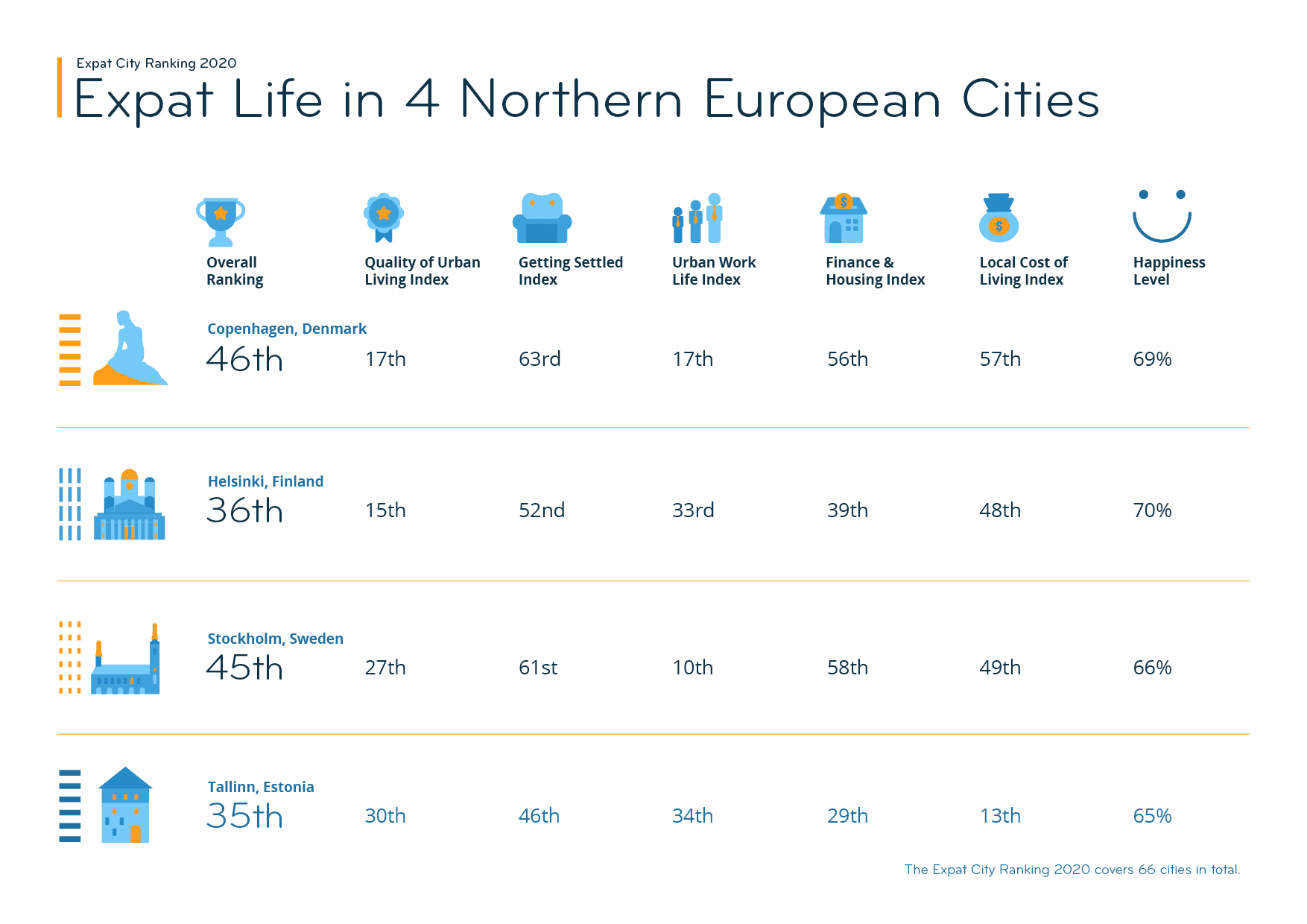 Expat City Ranking 2020

Expat Life in 4 Northern European Cities

| | Overall Ranking | Quality of Urban Living Index | Getting Settled Index | Urban Work Life Index | Finance & Housing Index | Local Cost of Living Index | Happiness Level |
|---|---|---|---|---|---|---|---|
| Copenhagen, Denmark | 46th | 17th | 63rd | 17th | 56th | 57th | 69% |
| Helsinki, Finland | 36th | 15th | 52nd | 33rd | 39th | 48th | 70% |
| Stockholm, Sweden | 45th | 27th | 61st | 10th | 58th | 49th | 66% |
| Tallinn, Estonia | 35th | 30th | 46th | 34th | 29th | 13th | 65% |

The Expat City Ranking 2020 covers 66 cities in total.